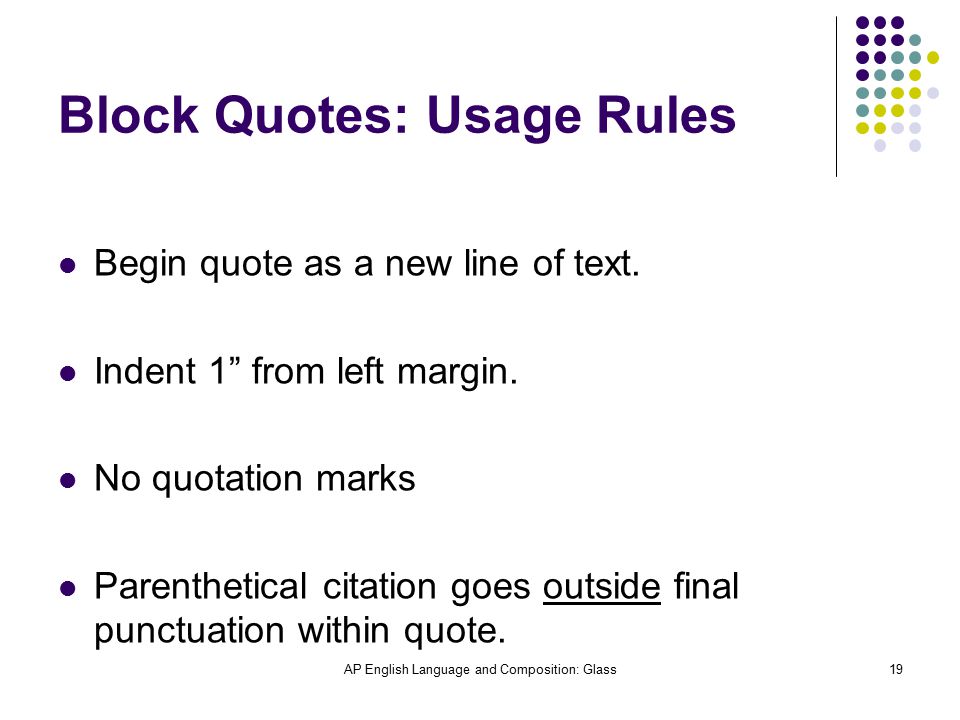 Block Quotes: Usage Rules

- Begin quote as a new line of text.
- Indent 1” from left margin.
- No quotation marks
- Parenthetical citation goes outside final punctuation within quote.

AP English Language and Composition: Glass

19